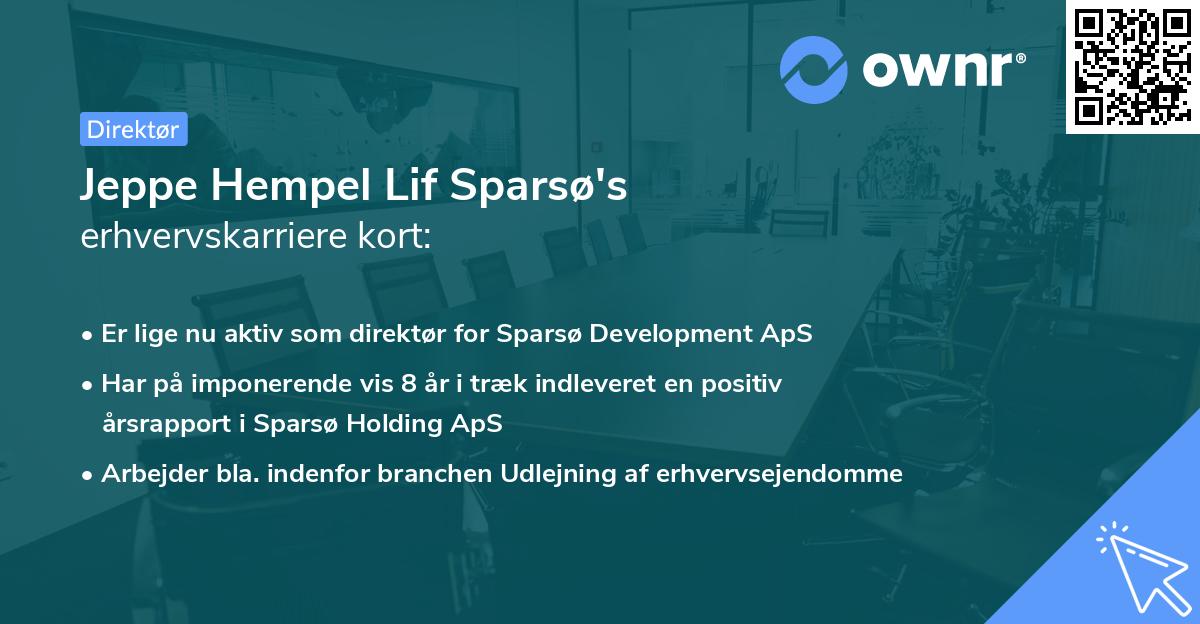 ownr®

Direktør

Jeppe Hempel Lif Sparsø's erhvervskarriere kort:

• Er lige nu aktiv som direktør for Sparsø Development ApS
• Har på imponerende vis 8 år i træk indleveret en positiv årsrapport i Sparsø Holding ApS
• Arbejder bla. indenfor branchen Udlejning af erhvervsejendomme